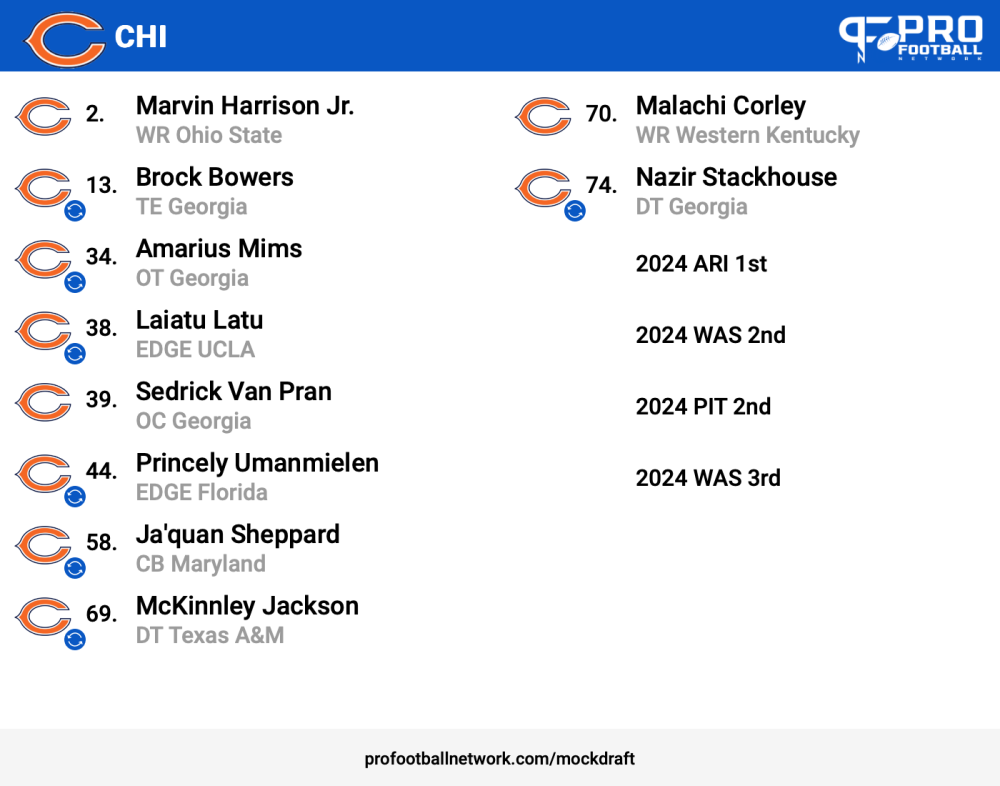 CHI

PRO FOOTBALL NETWORK

2. Marvin Harrison Jr.
WR Ohio State

13. Brock Bowers
TE Georgia

34. Amarius Mims
OT Georgia

38. Laiatu Latu
EDGE UCLA

39. Sedrick Van Pran
OC Georgia

44. Princely Umanmielen
EDGE Florida

58. Ja'quan Sheppard
CB Maryland

69. McKinnley Jackson
DT Texas A&M

70. Malachi Corley
WR Western Kentucky

74. Nazir Stackhouse
DT Georgia

2024 ARI 1st

2024 WAS 2nd

2024 PIT 2nd

2024 WAS 3rd

profootballnetwork.com/mockdraft